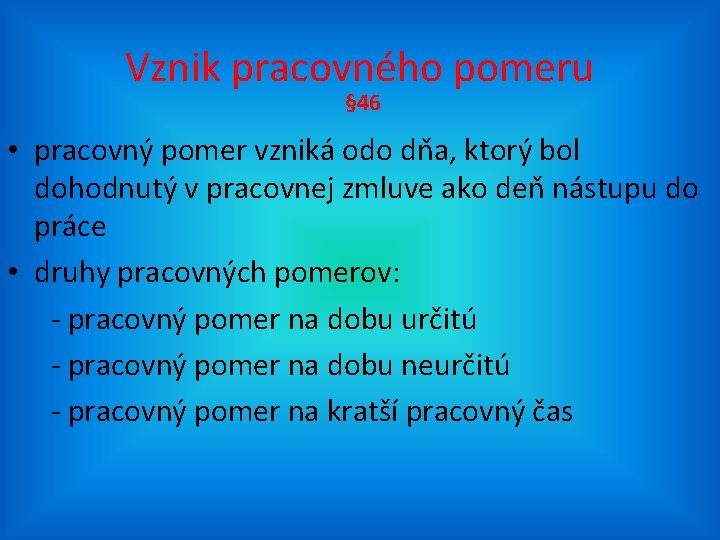 Vznik pracovného pomeru
§46

• pracovný pomer vzniká odo dňa, ktorý bol dohodnutý v pracovnej zmluve ako deň nástupu do práce
• druhy pracovných pomerov:
- pracovný pomer na dobu určitú
- pracovný pomer na dobu neurčitú
- pracovný pomer na kratší pracovný čas